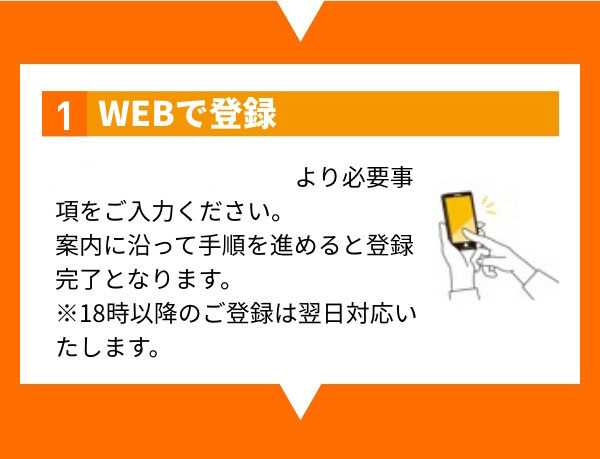 1 WEBで登録

より必要事項をご入力ください。
案内に沿って手順を進めると登録完了となります。
※18時以降のご登録は翌日対応いたします。